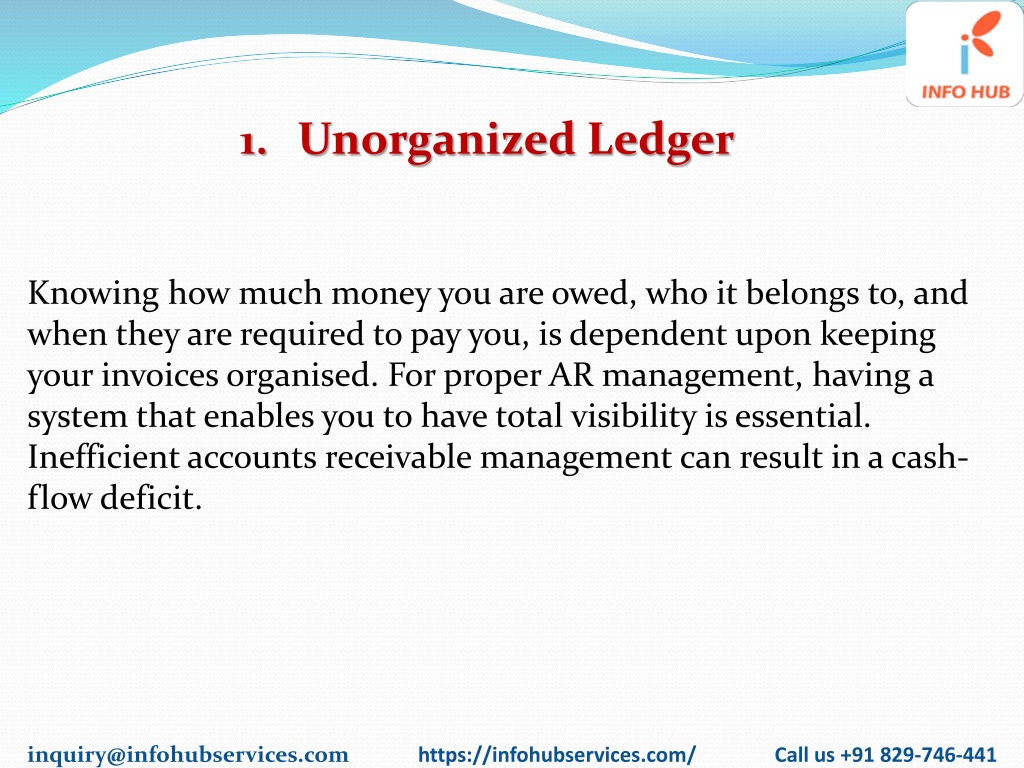 INFO HUB

1. Unorganized Ledger

Knowing how much money you are owed, who it belongs to, and when they are required to pay you, is dependent upon keeping your invoices organised. For proper AR management, having a system that enables you to have total visibility is essential. Inefficient accounts receivable management can result in a cash-flow deficit.

inquiry@infohubservices.com https://infohubservices.com/ Call us +91 829-746-441